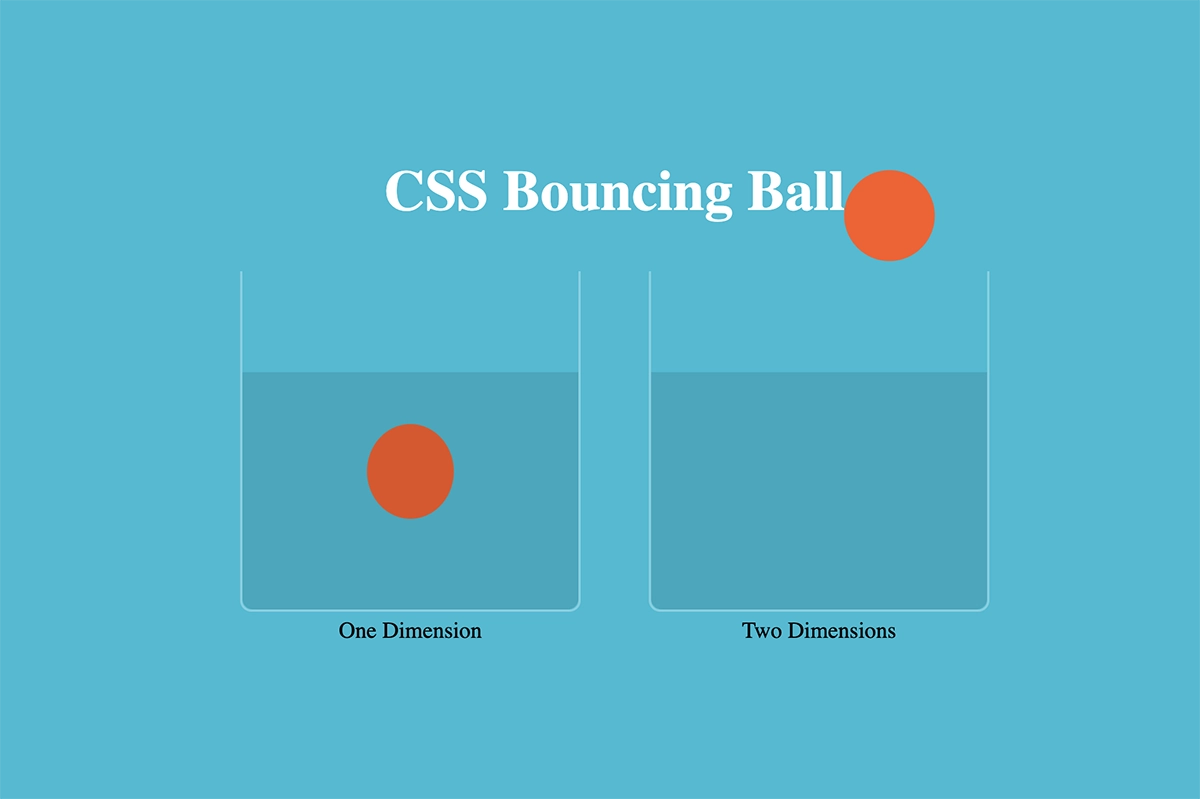 CSS Bouncing Ball

One Dimension

Two Dimensions